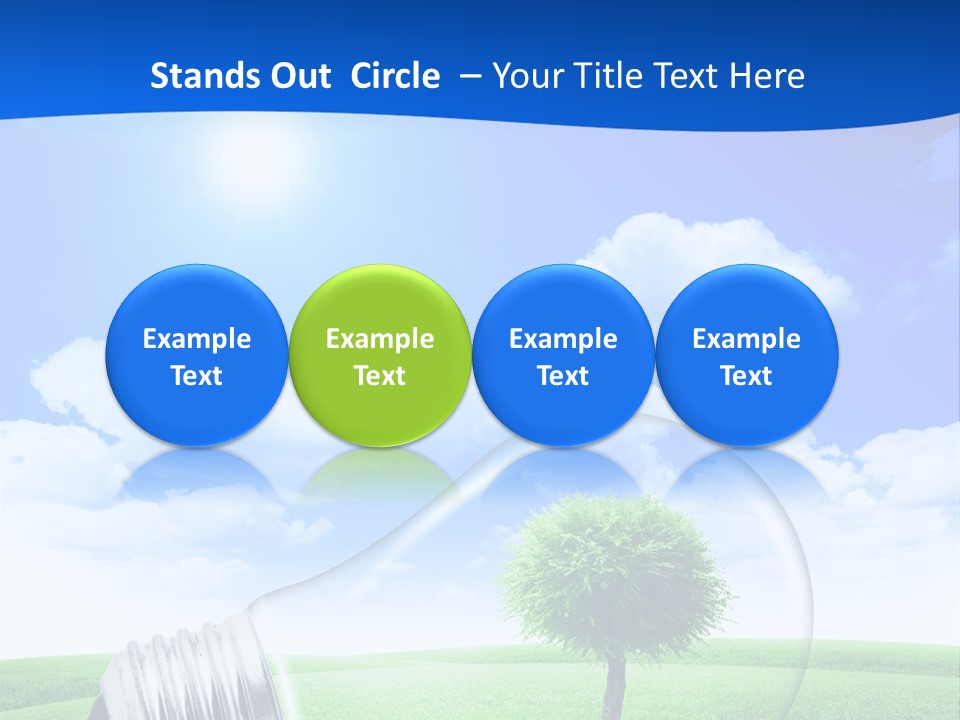 Stands Out Circle – Your Title Text Here

Example Text

Example Text

Example Text

Example Text